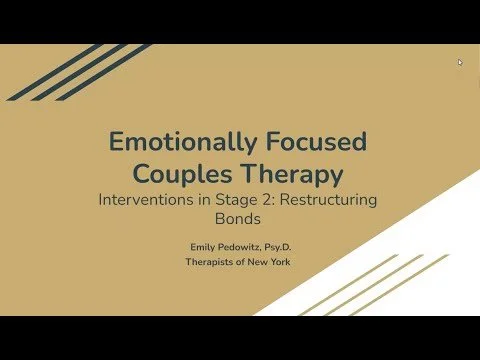 Emotionally Focused Couples Therapy

Interventions in Stage 2: Restructuring Bonds

Emily Pedowitz, Psy.D.
Therapists of New York